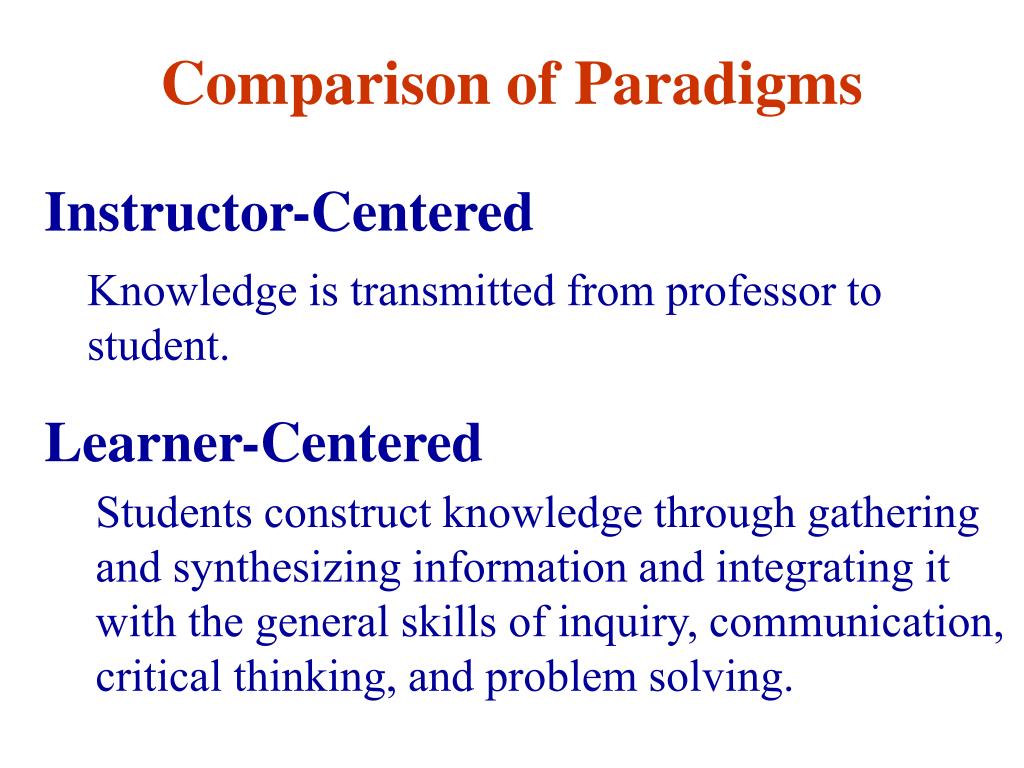 Comparison of Paradigms

Instructor-Centered

Knowledge is transmitted from professor to student.

Learner-Centered

Students construct knowledge through gathering and synthesizing information and integrating it with the general skills of inquiry, communication, critical thinking, and problem solving.